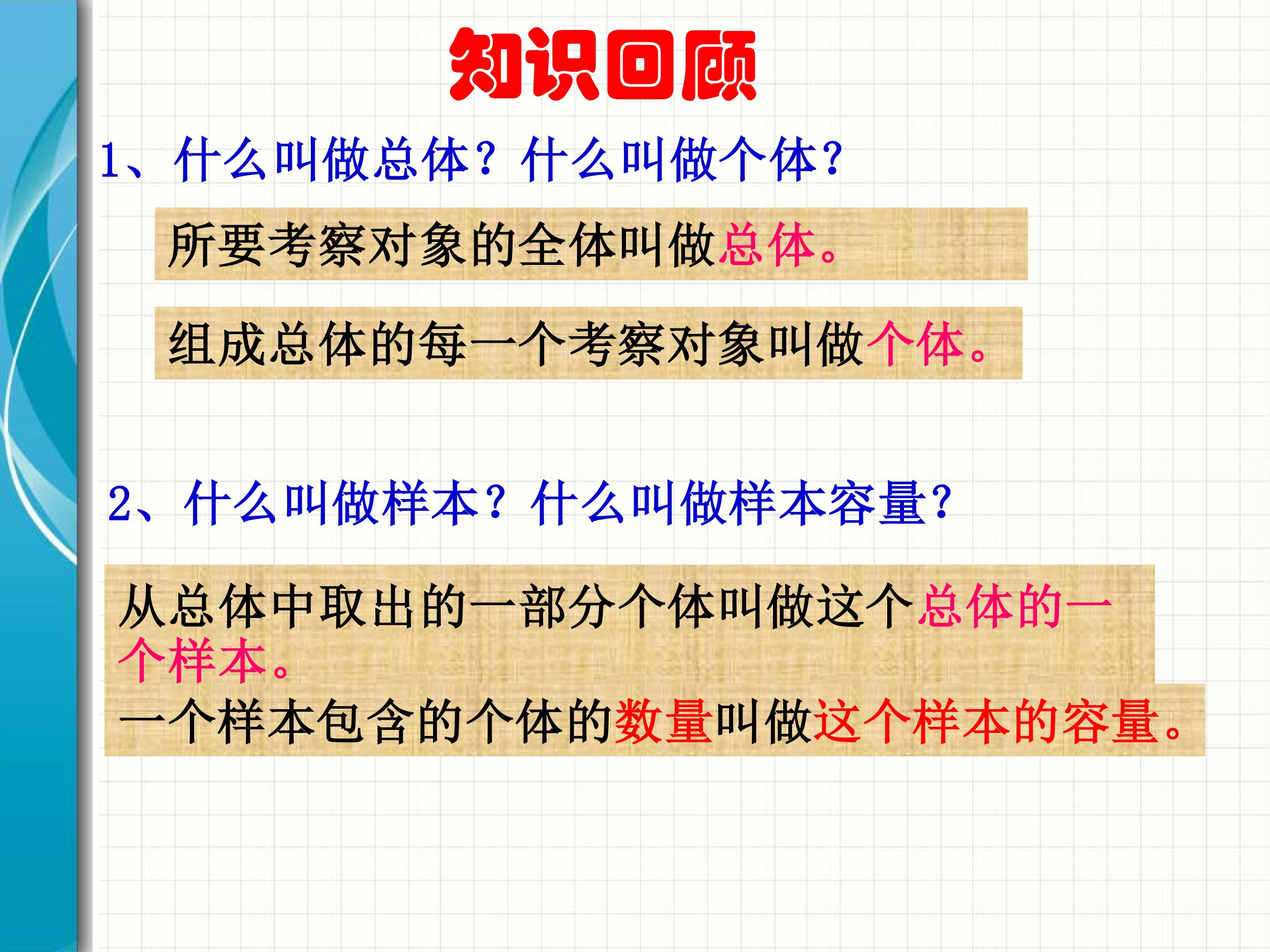 知识回顾

1、什么叫做总体？什么叫做个体？

所要考察对象的全体叫做总体。

组成总体的每一个考察对象叫做个体。

2、什么叫做样本？什么叫做样本容量？

从总体中取出的一部分个体叫做这个总体的一个样本。

一个样本包含的个体的数量叫做这个样本的容量。